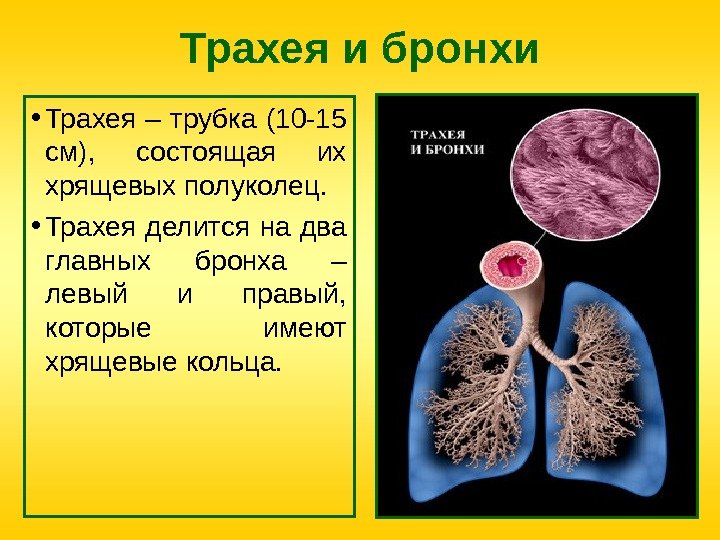 Трахея и бронхи

• Трахея – трубка (10-15 см), состоящая их хрящевых полуколец.

• Трахея делится на два главных бронха – левый и правый, которые имеют хрящевые кольца.

ТРАХЕЯ И БРОНХИ